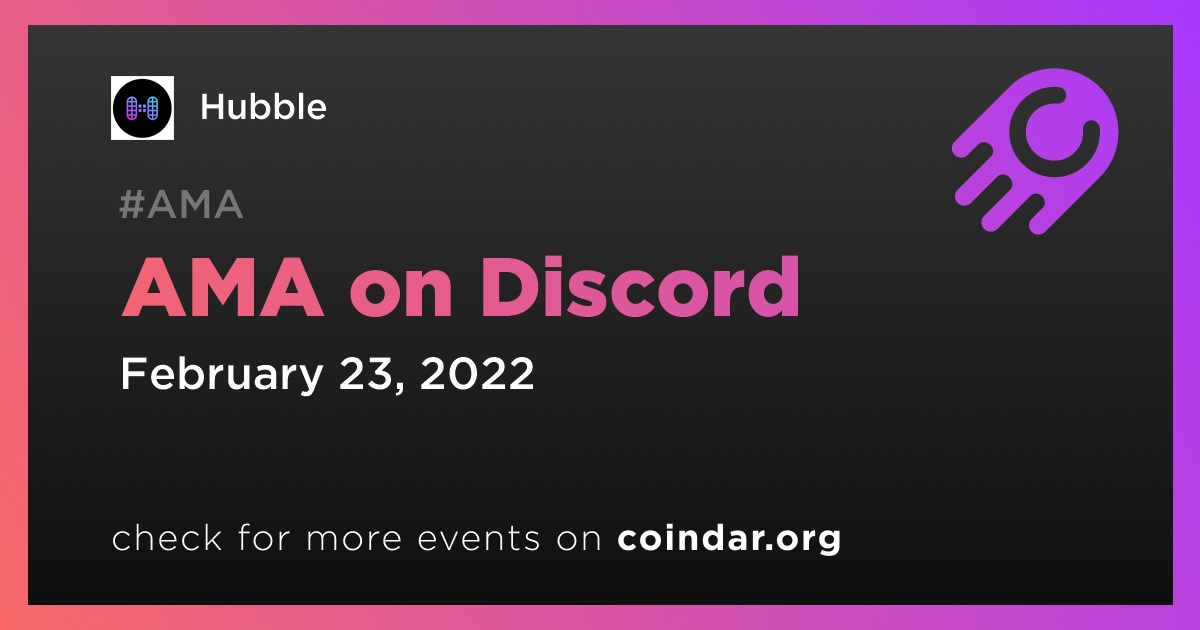 Hubble

#AMA

AMA on Discord

February 23, 2022

check for more events on coindar.org